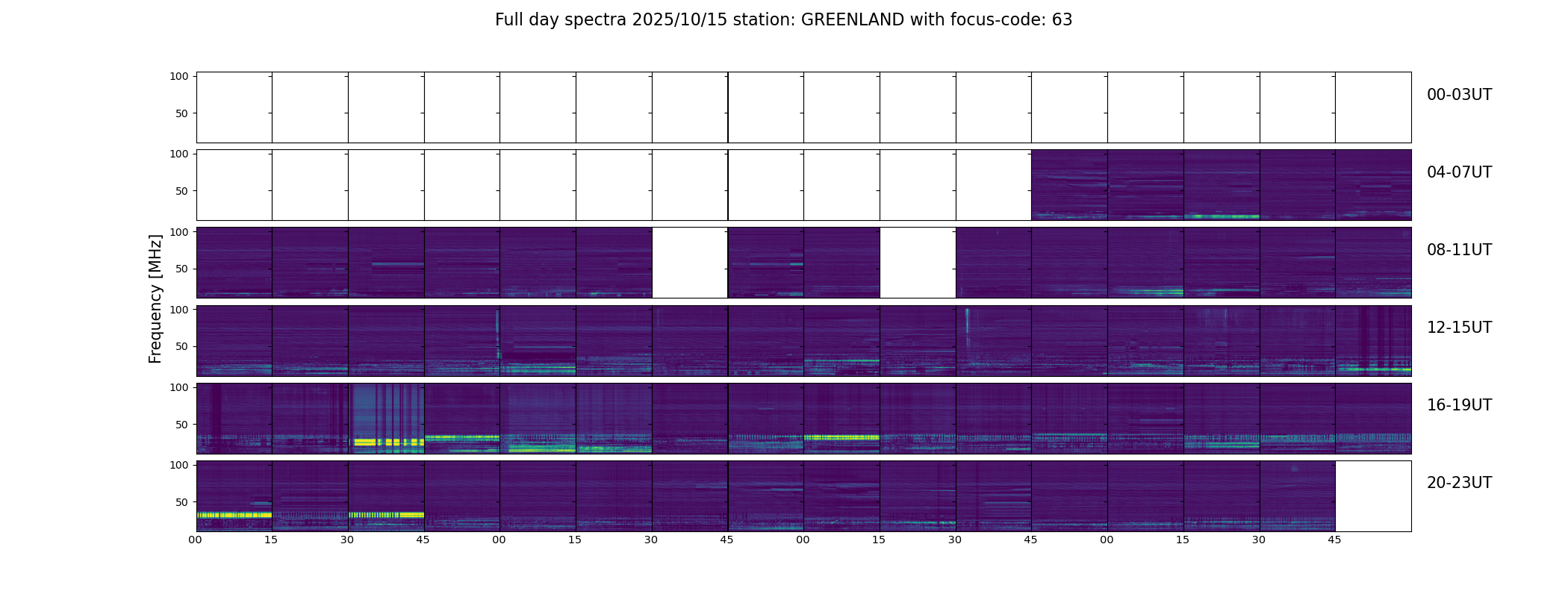 Full day spectra 2025/10/15 station: GREENLAND with focus-code: 63

Frequency [MHz]

100
50
00-03UT

100
50
04-07UT

100
50
08-11UT

100
50
12-15UT

100
50
16-19UT

100
50
20-23UT

00 15 30 45 00 15 30 45 00 15 30 45 00 15 30 45